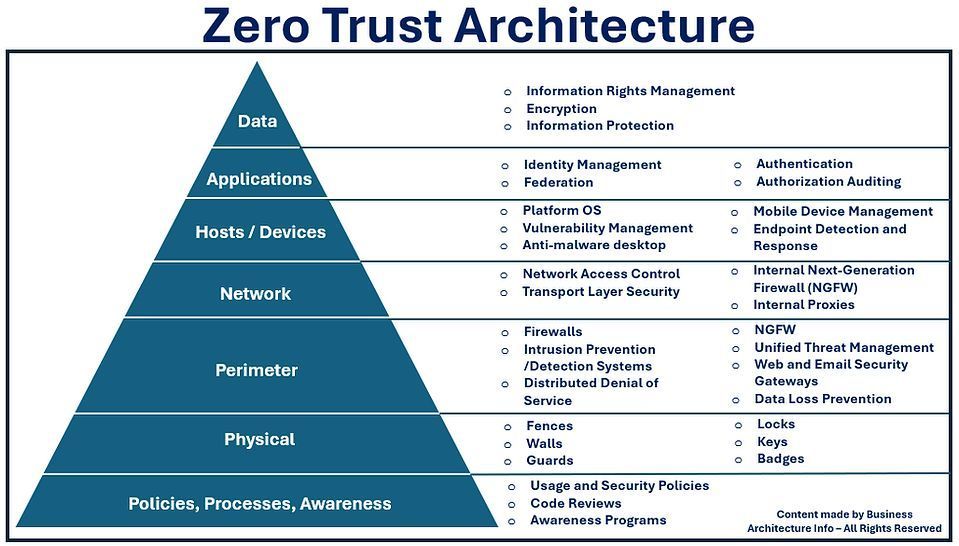 Zero Trust Architecture

Data
- Information Rights Management
- Encryption
- Information Protection

Applications
- Identity Management
- Federation
- Authentication
- Authorization Auditing

Hosts / Devices
- Platform OS
- Vulnerability Management
- Anti-malware desktop
- Mobile Device Management
- Endpoint Detection and Response

Network
- Network Access Control
- Transport Layer Security
- Internal Next-Generation Firewall (NGFW)
- Internal Proxies

Perimeter
- Firewalls
- Intrusion Prevention /Detection Systems
- Distributed Denial of Service
- NGFW
- Unified Threat Management
- Web and Email Security Gateways
- Data Loss Prevention

Physical
- Fences
- Walls
- Guards
- Locks
- Keys
- Badges

Policies, Processes, Awareness
- Usage and Security Policies
- Code Reviews
- Awareness Programs

Content made by Business Architecture Info – All Rights Reserved